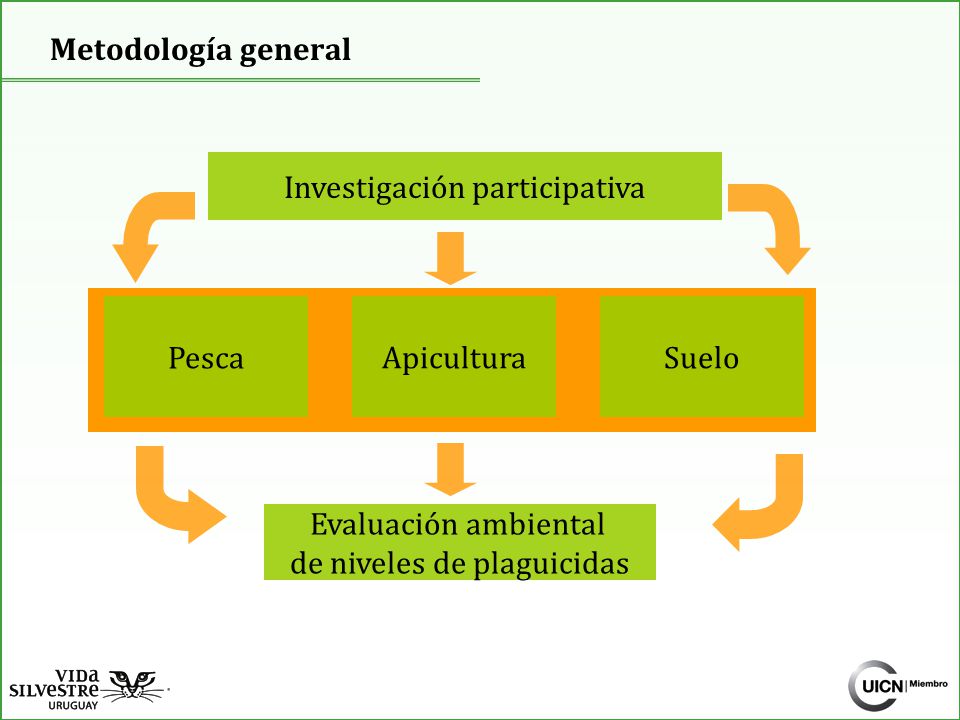 Metodología general

Investigación participativa

Pesca

Apicultura

Suelo

Evaluación ambiental
de niveles de plaguicidas

VIDA SILVESTRE URUGUAY

UICN Miembro